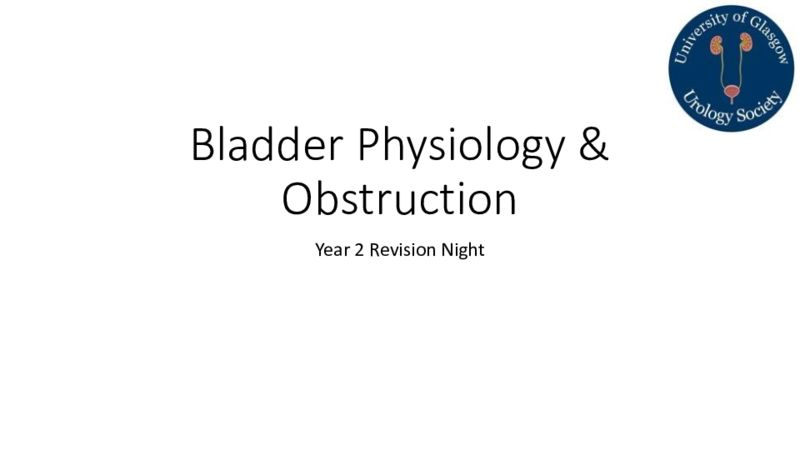 University of Glasgow
Urology Society

Bladder Physiology & Obstruction

Year 2 Revision Night